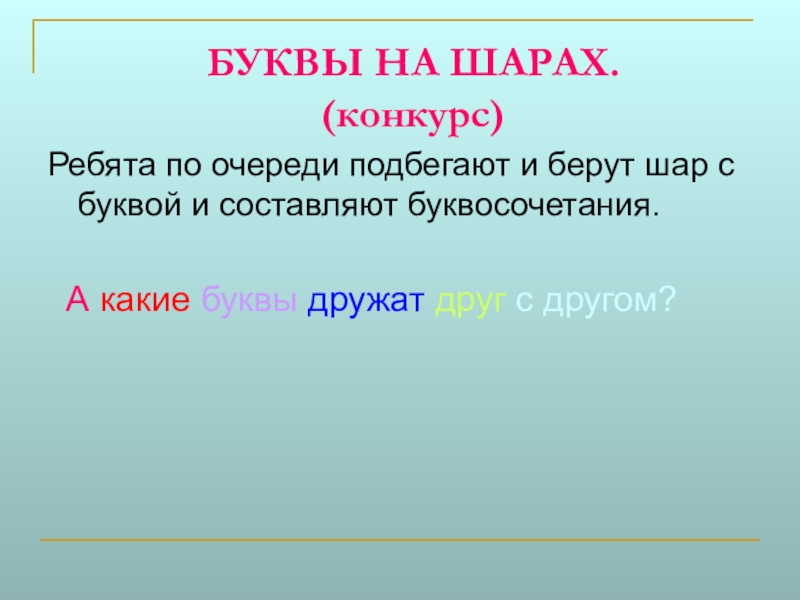 БУКВЫ НА ШАРАХ.
(конкурс)

Ребята по очереди подбегают и берут шар с буквой и составляют буквосочетания.

А какие буквы дружат друг с другом?